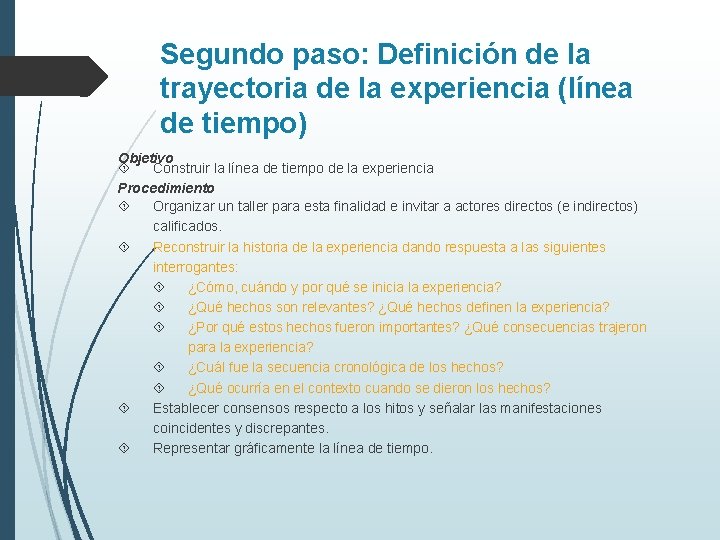 Segundo paso: Definición de la trayectoria de la experiencia (línea de tiempo)

Objetivo
 Construir la línea de tiempo de la experiencia

Procedimiento
 Organizar un taller para esta finalidad e invitar a actores directos (e indirectos) calificados.
 Reconstruir la historia de la experiencia dando respuesta a las siguientes interrogantes:
 ¿Cómo, cuándo y por qué se inicia la experiencia?
 ¿Qué hechos son relevantes? ¿Qué hechos definen la experiencia?
 ¿Por qué estos hechos fueron importantes? ¿Qué consecuencias trajeron para la experiencia?
 ¿Cuál fue la secuencia cronológica de los hechos?
 ¿Qué ocurría en el contexto cuando se dieron los hechos?
 Establecer consensos respecto a los hitos y señalar las manifestaciones coincidentes y discrepantes.
 Representar gráficamente la línea de tiempo.